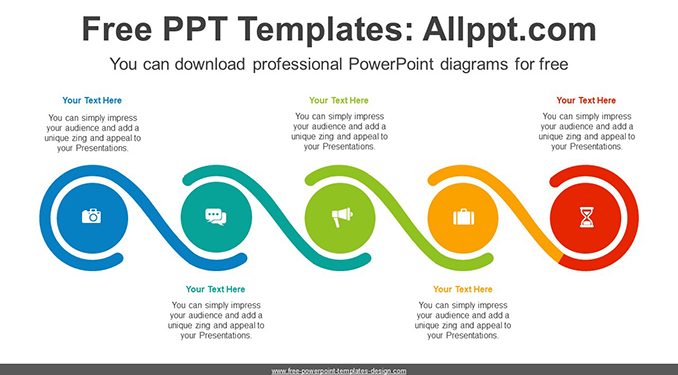 Free PPT Templates: Allppt.com

You can download professional PowerPoint diagrams for free

Your Text Here

You can simply impress your audience and add a unique zing and appeal to your Presentations.

Your Text Here

You can simply impress your audience and add a unique zing and appeal to your Presentations.

Your Text Here

You can simply impress your audience and add a unique zing and appeal to your Presentations.

Your Text Here

You can simply impress your audience and add a unique zing and appeal to your Presentations.

Your Text Here

You can simply impress your audience and add a unique zing and appeal to your Presentations.

www.free-powerpoint-templates-design.com